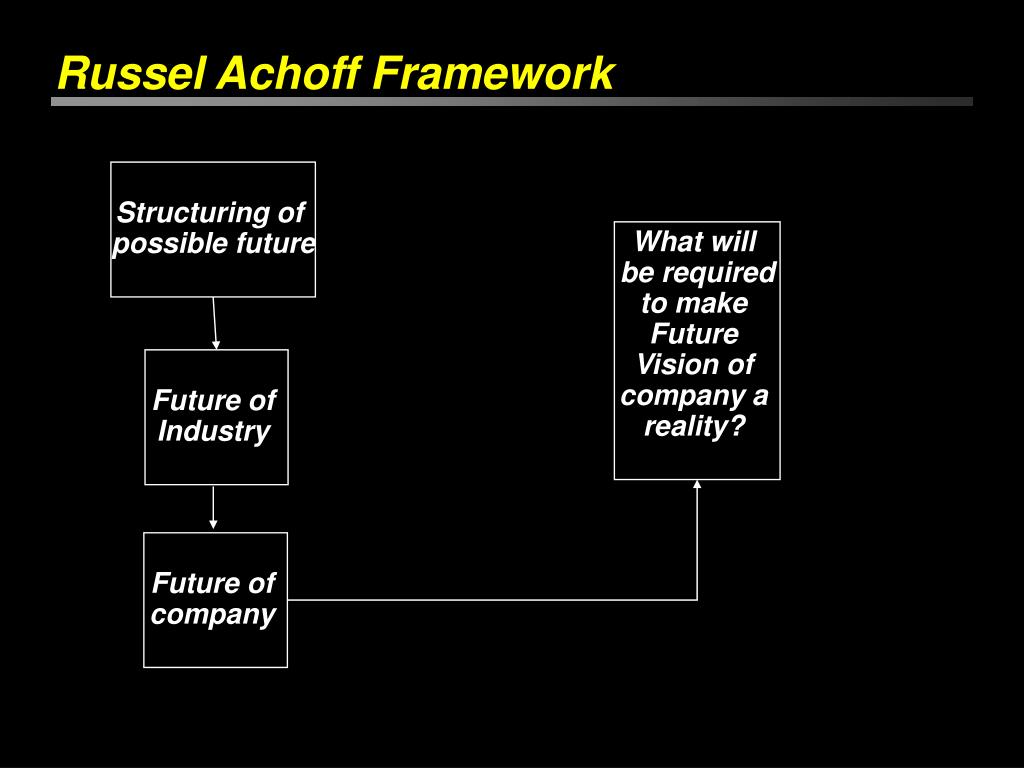 Russel Achoff Framework

Structuring of possible future

Future of Industry

Future of company

What will be required to make Future Vision of company a reality?